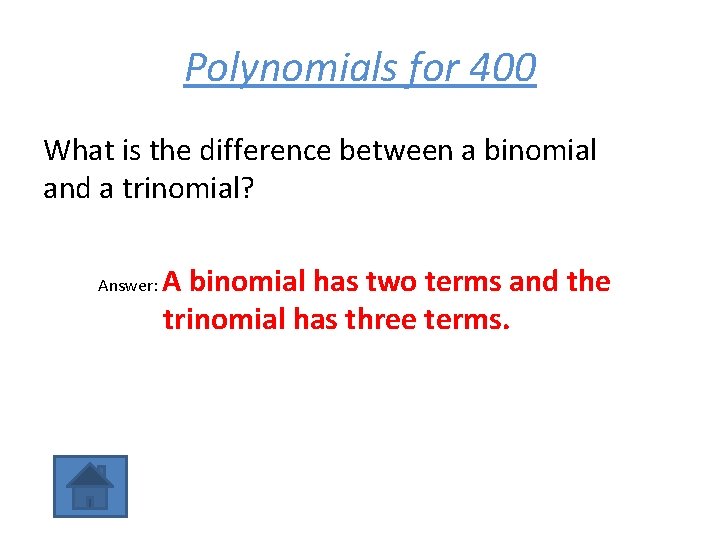 Polynomials for 400

What is the difference between a binomial and a trinomial?

Answer: A binomial has two terms and the trinomial has three terms.